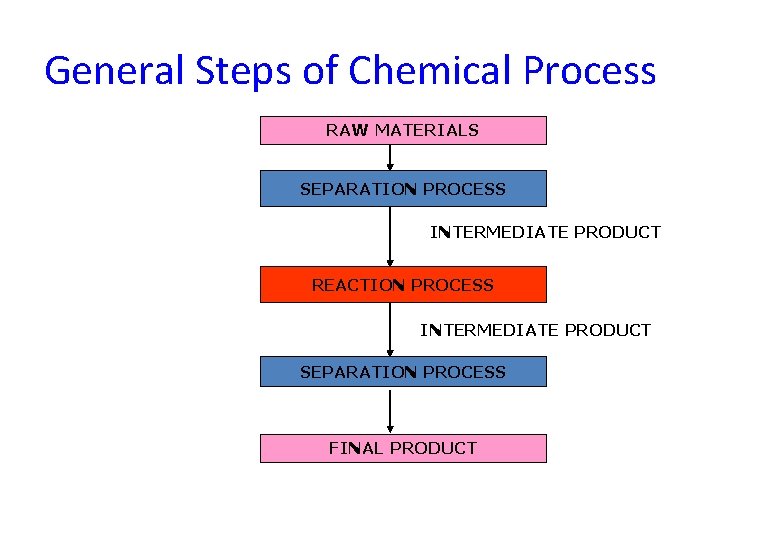 General Steps of Chemical Process

RAW MATERIALS

SEPARATION PROCESS

INTERMEDIATE PRODUCT

REACTION PROCESS

INTERMEDIATE PRODUCT

SEPARATION PROCESS

FINAL PRODUCT